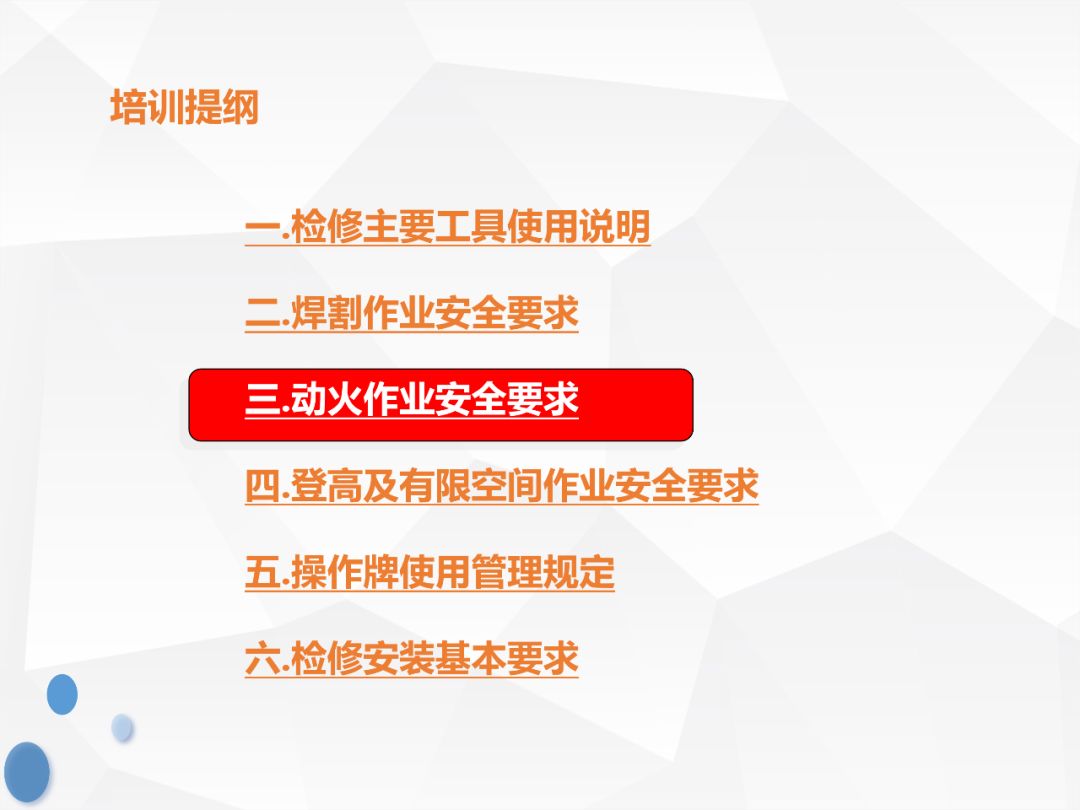 培训提纲

一.检修主要工具使用说明

二.焊割作业安全要求

三.动火作业安全要求

四.登高及有限空间作业安全要求

五.操作牌使用管理规定

六.检修安装基本要求